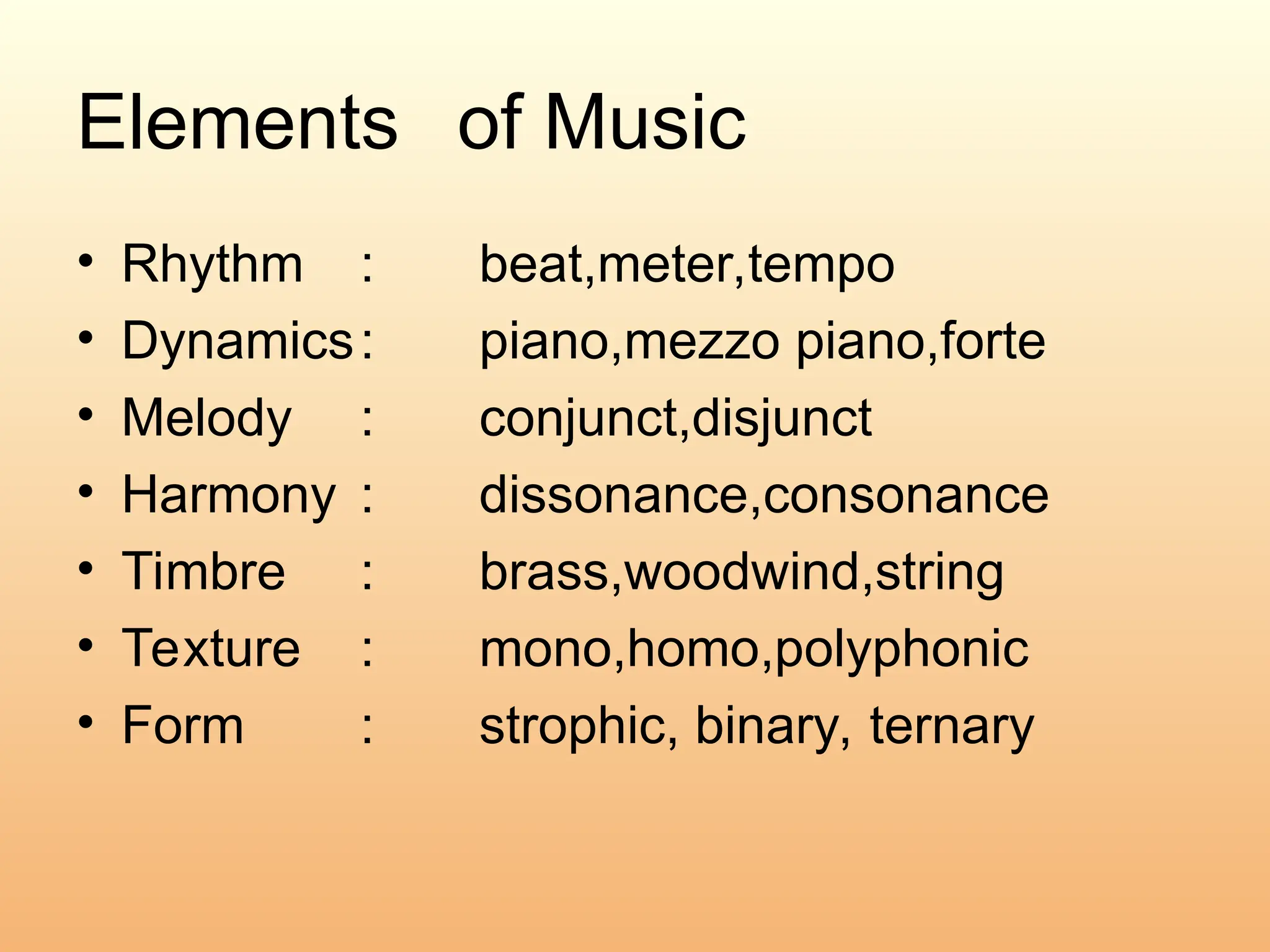 Elements of Music

• Rhythm : beat,meter,tempo
• Dynamics : piano,mezzo piano,forte
• Melody : conjunct,disjunct
• Harmony : dissonance,consonance
• Timbre : brass,woodwind,string
• Texture : mono,homo,polyphonic
• Form : strophic, binary, ternary